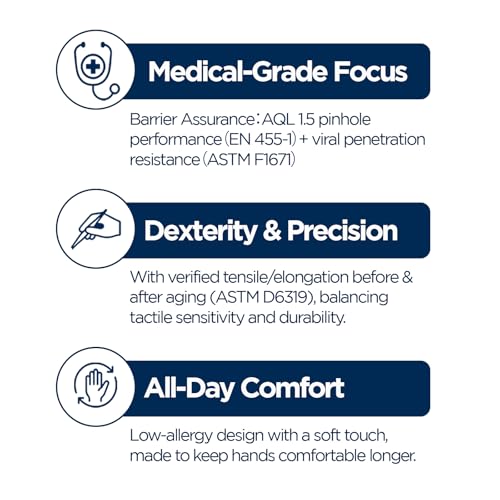 Medical-Grade Focus

Barrier Assurance：AQL 1.5 pinhole performance（EN 455-1）+ viral penetration resistance（ASTM F1671）

Dexterity & Precision

With verified tensile/elongation before & after aging (ASTM D6319), balancing tactile sensitivity and durability.

All-Day Comfort

Low-allergy design with a soft touch, made to keep hands comfortable longer.